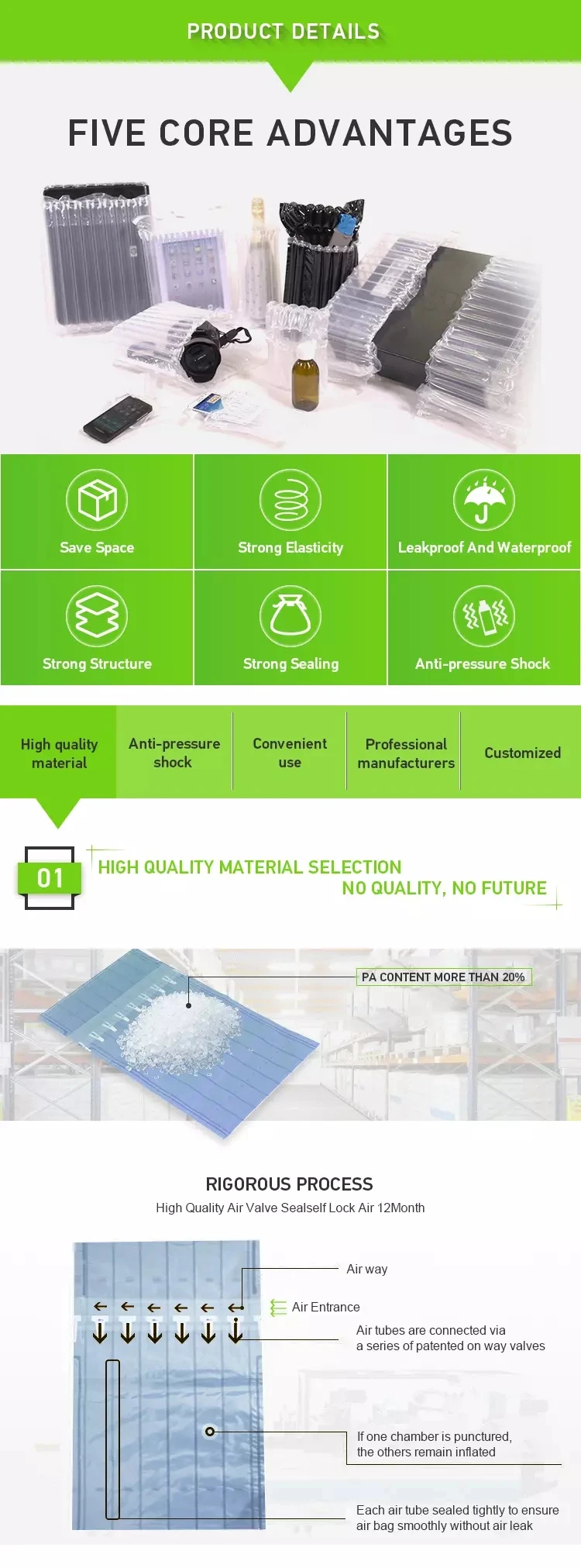 PRODUCT DETAILS

FIVE CORE ADVANTAGES

Save Space

Strong Elasticity

Leakproof And Waterproof

Strong Structure

Strong Sealing

Anti-pressure Shock

High quality material

Anti-pressure shock

Convenient use

Professional manufacturers

Customized

01

HIGH QUALITY MATERIAL SELECTION

NO QUALITY, NO FUTURE

PA CONTENT MORE THAN 20%

RIGOROUS PROCESS

High Quality Air Valve Sealself Lock Air 12Month

Air way

Air Entrance

Air tubes are connected via a series of patented on way valves

If one chamber is punctured, the others remain inflated

Each air tube sealed tightly to ensure air bag smoothly without air leak